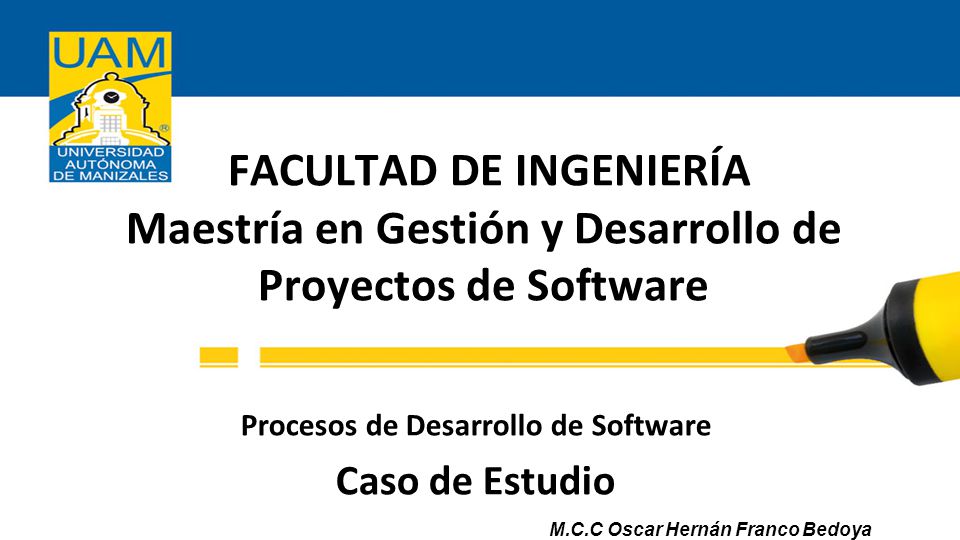 UAM
UNIVERSIDAD AUTÓNOMA DE MANIZALES

FACULTAD DE INGENIERÍA
Maestría en Gestión y Desarrollo de Proyectos de Software

Procesos de Desarrollo de Software

Caso de Estudio

M.C.C Oscar Hernán Franco Bedoya